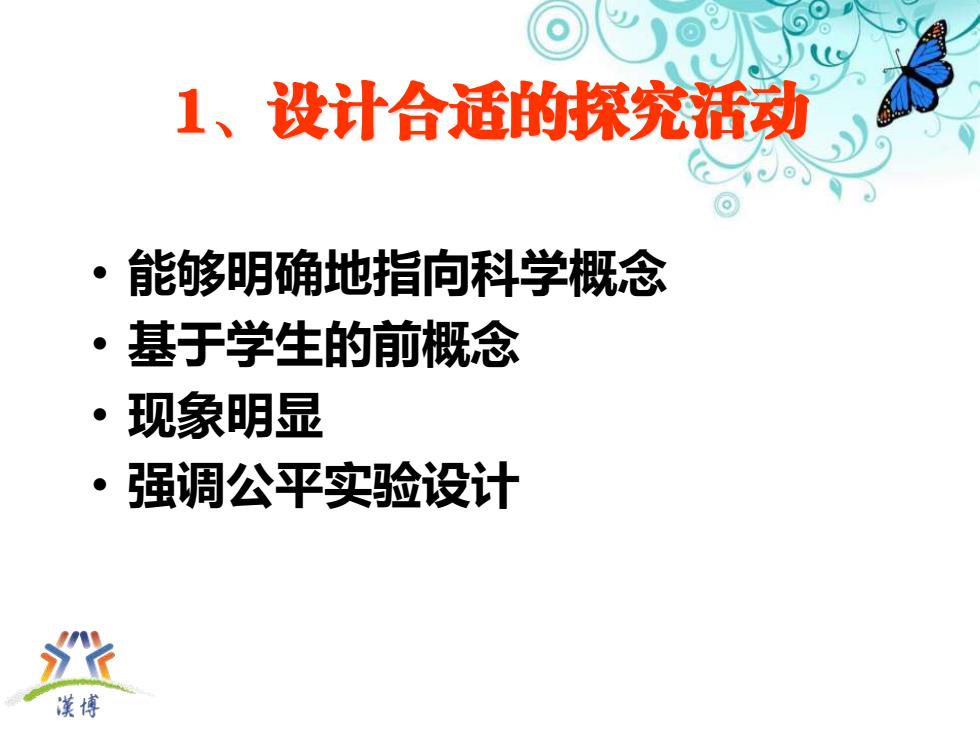 1、设计合适的探究活动

• 能够明确地指向科学概念
• 基于学生的前概念
• 现象明显
• 强调公平实验设计

漢博